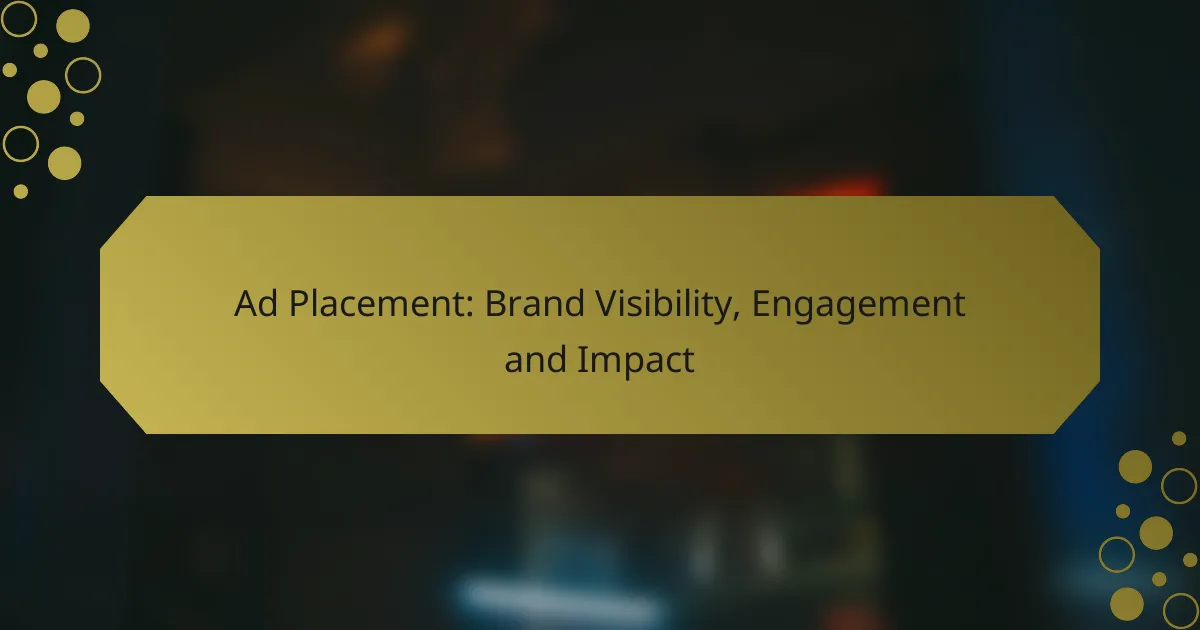 Ad Placement: Brand Visibility, Engagement and Impact